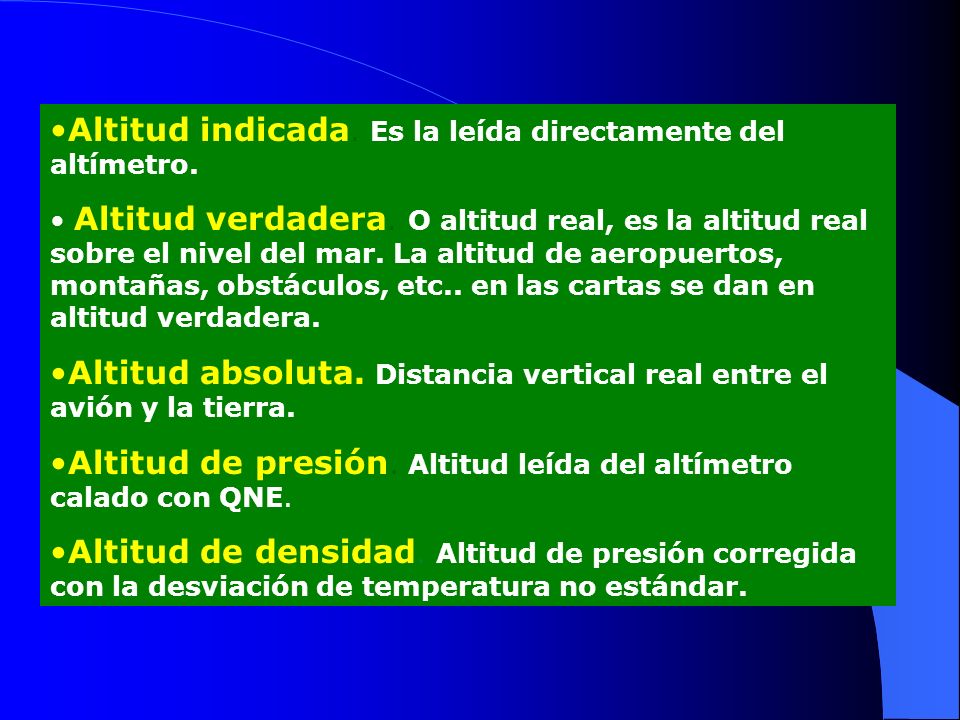 •Altitud indicada Es la leída directamente del altímetro.

• Altitud verdadera O altitud real, es la altitud real sobre el nivel del mar. La altitud de aeropuertos, montañas, obstáculos, etc.. en las cartas se dan en altitud verdadera.

•Altitud absoluta. Distancia vertical real entre el avión y la tierra.

•Altitud de presión Altitud leída del altímetro calado con QNE.

•Altitud de densidad Altitud de presión corregida con la desviación de temperatura no estándar.